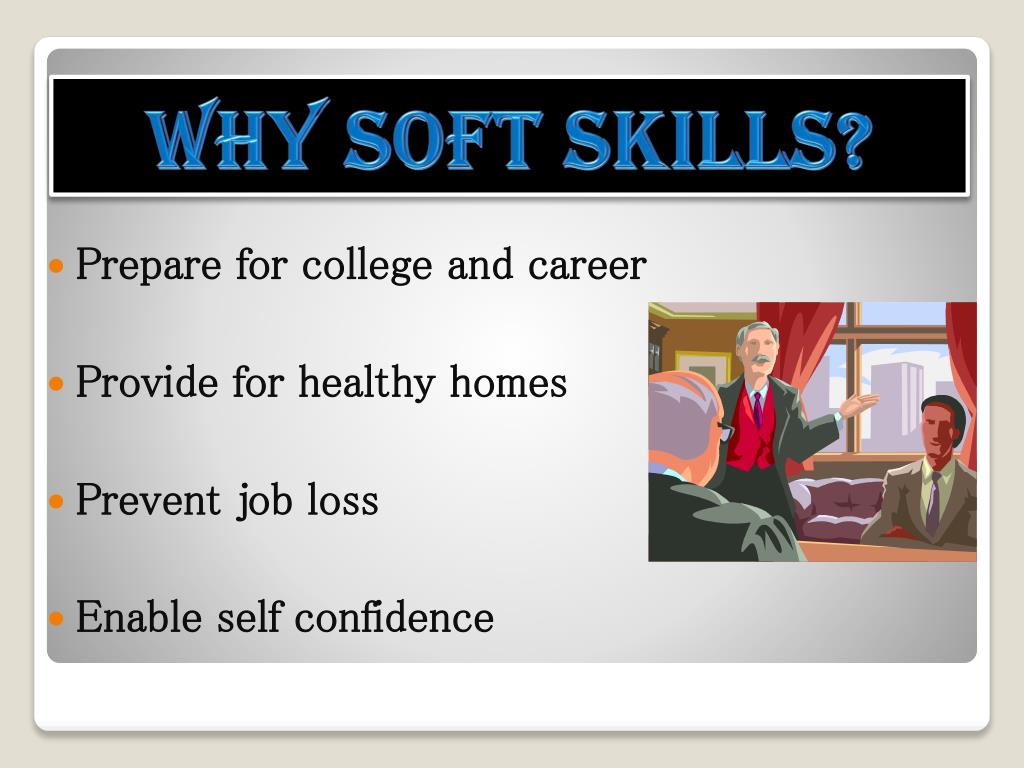 WHY SOFT SKILLS?

- Prepare for college and career
- Provide for healthy homes
- Prevent job loss
- Enable self confidence